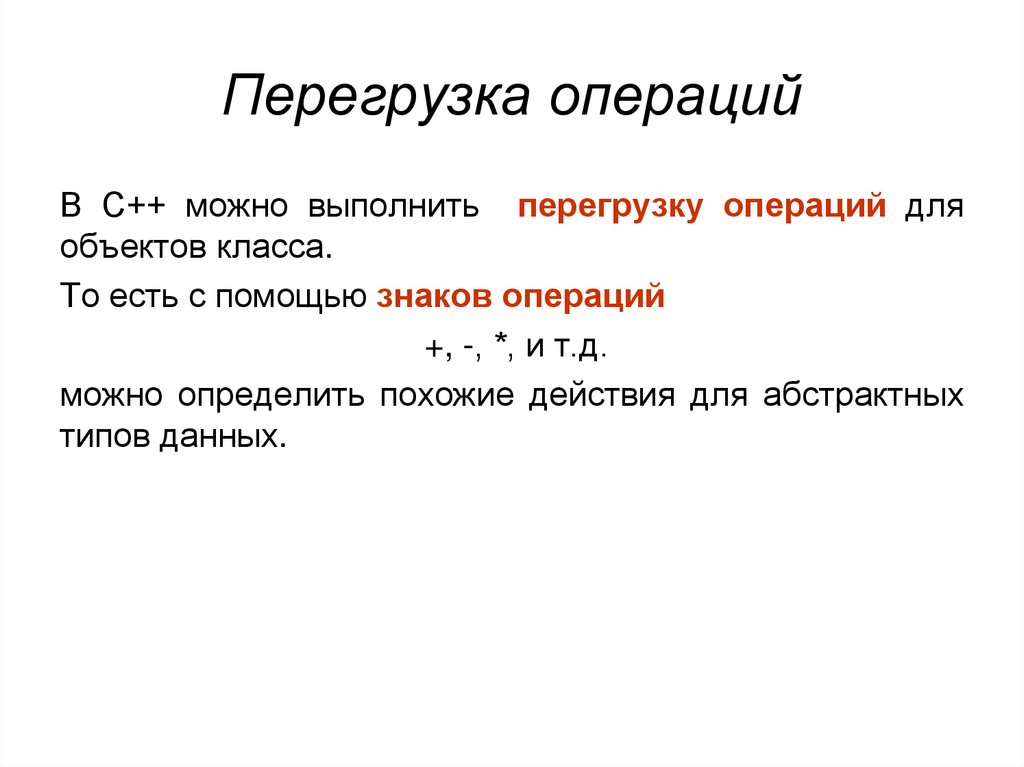 Перегрузка операций

В С++ можно выполнить перегрузку операций для объектов класса.

То есть с помощью знаков операций

+, -, *, и т.д.

можно определить похожие действия для абстрактных типов данных.